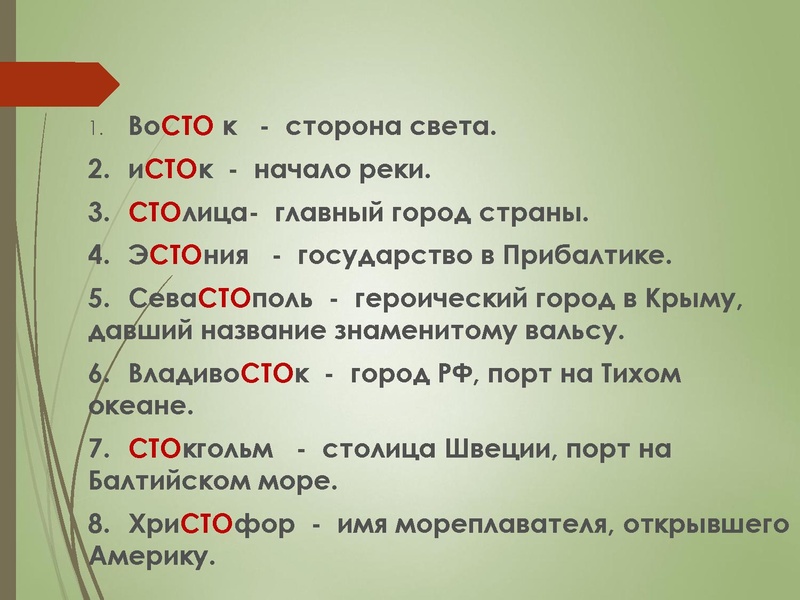 1. ВоСТО к - сторона света.

2. иСТОк - начало реки.

3. СТОлица- главный город страны.

4. ЭСТОния - государство в Прибалтике.

5. СеваСТОполь - героический город в Крыму, давший название знаменитому вальсу.

6. ВладивоСТОк - город РФ, порт на Тихом океане.

7. СТОкгольм - столица Швеции, порт на Балтийском море.

8. ХриСТОфор - имя мореплавателя, открывшего Америку.